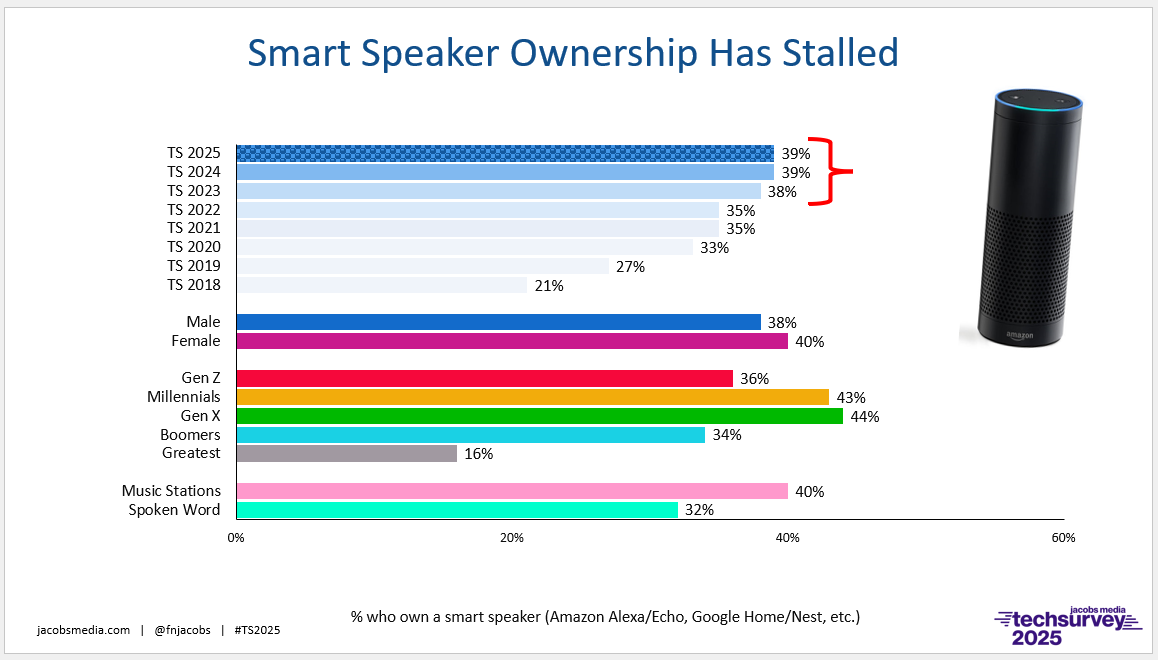 Smart Speaker Ownership Has Stalled

TS 2025 39%
TS 2024 39%
TS 2023 38%
TS 2022 35%
TS 2021 35%
TS 2020 33%
TS 2019 27%
TS 2018 21%

Male 38%
Female 40%

Gen Z 36%
Millennials 43%
Gen X 44%
Boomers 34%
Greatest 16%

Music Stations 40%
Spoken Word 32%

0% 20% 40% 60%

amazon

% who own a smart speaker (Amazon Alexa/Echo, Google Home/Nest, etc.)

jacobsmedia.com | @fnjacobs | #TS2025

jacobs media techsurvey 2025